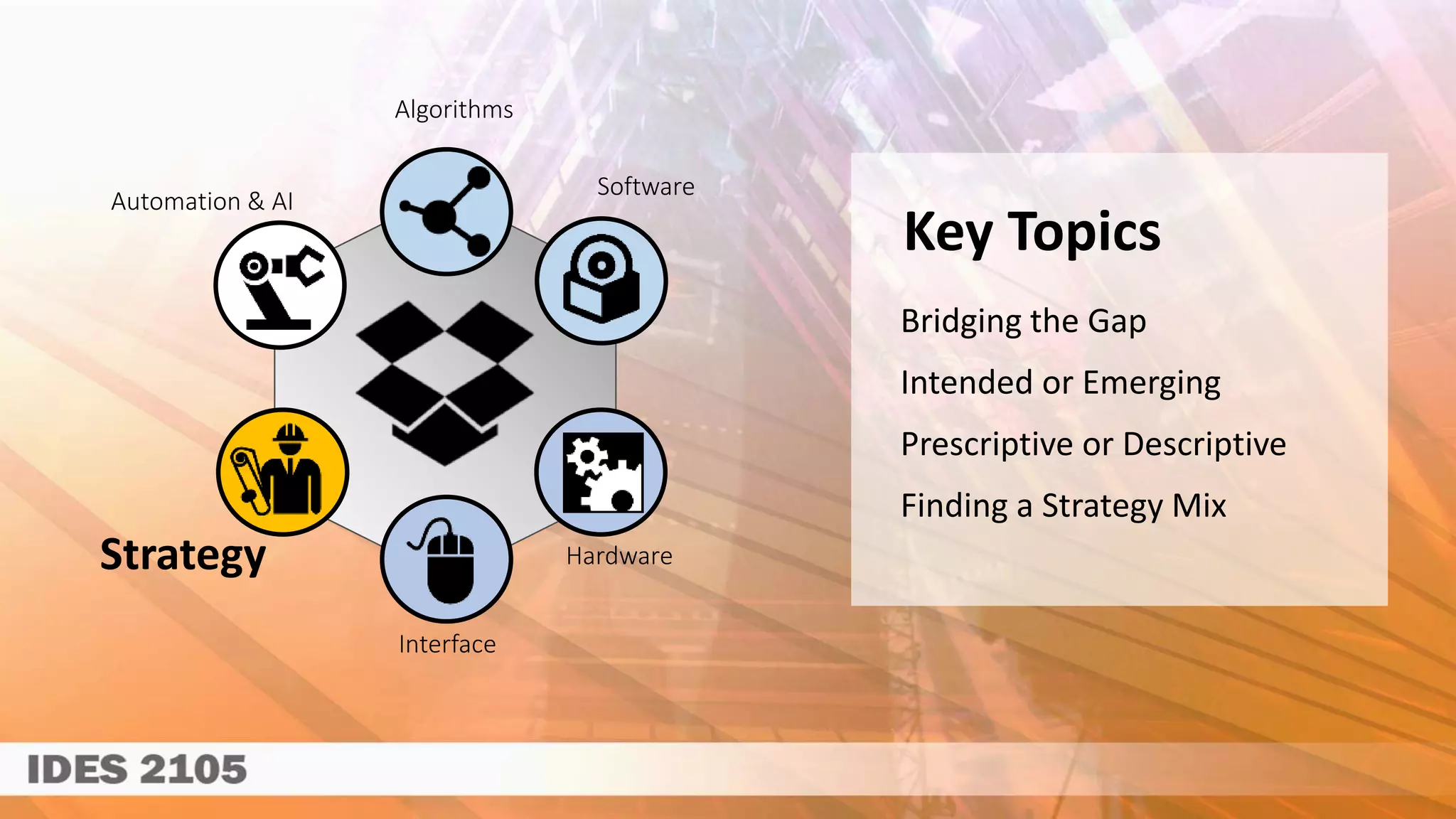 Algorithms

Automation & AI

Software

Strategy

Hardware

Interface

Key Topics

Bridging the Gap

Intended or Emerging

Prescriptive or Descriptive

Finding a Strategy Mix

IDES 2105